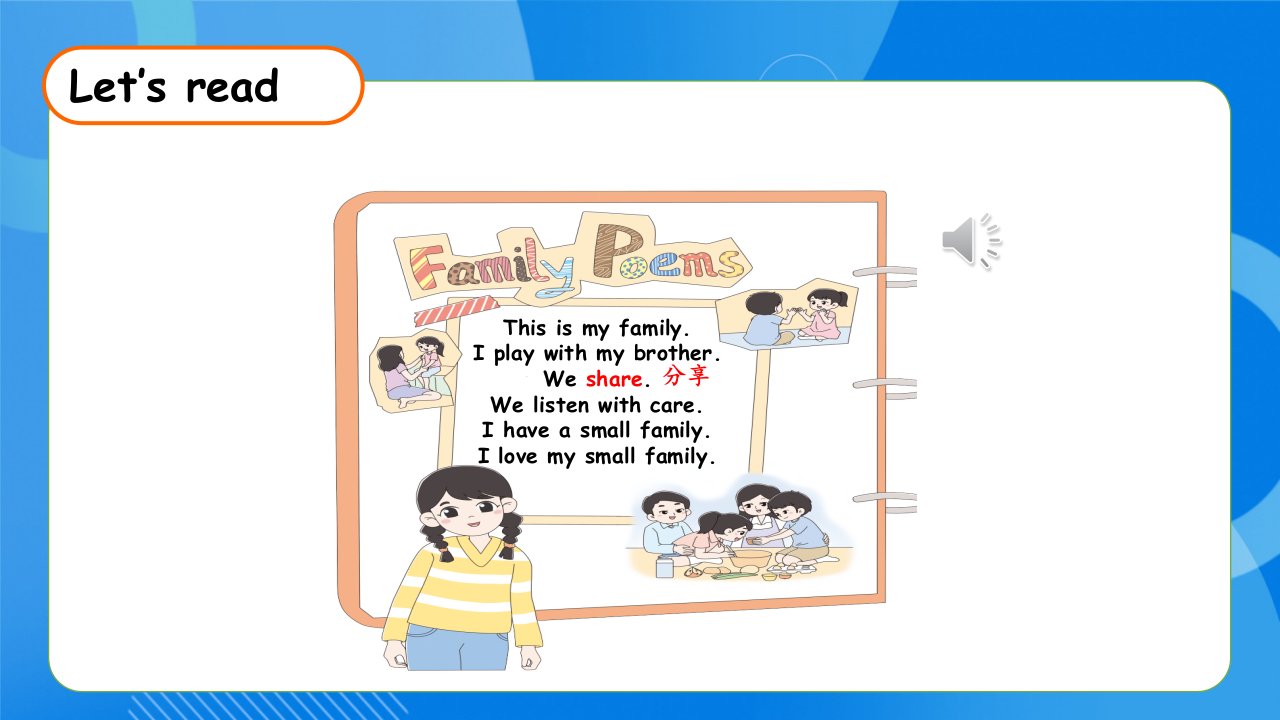 Let's read

Family Poems

This is my family.
I play with my brother.
We share. 分享
We listen with care.
I have a small family.
I love my small family.